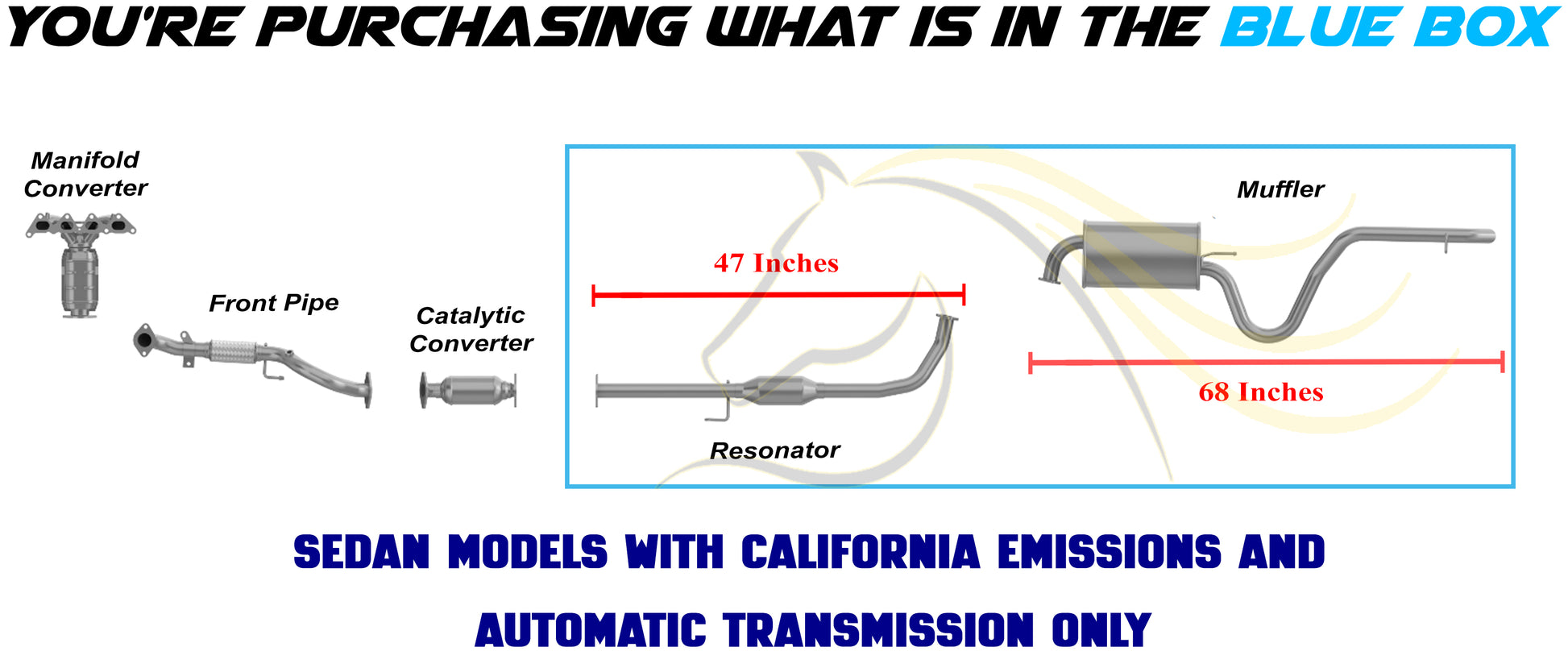 YOU'RE PURCHASING WHAT IS IN THE BLUE BOX

Manifold Converter

Front Pipe

Catalytic Converter

47 Inches

Resonator

Muffler

68 Inches

SEDAN MODELS WITH CALIFORNIA EMISSIONS AND AUTOMATIC TRANSMISSION ONLY